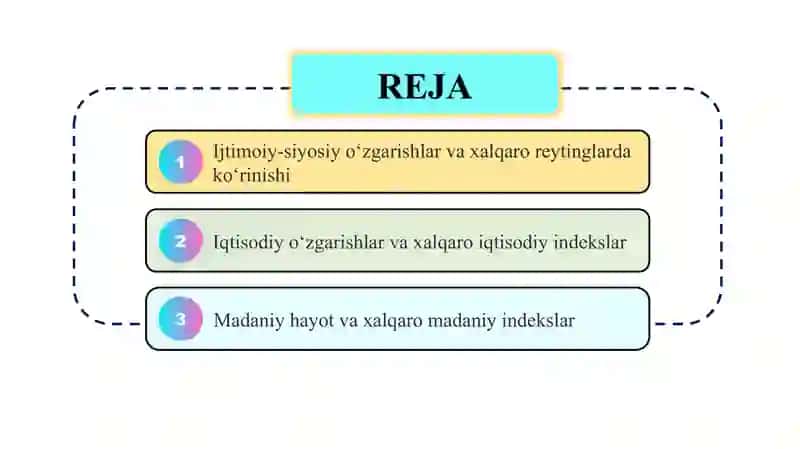 REJA

1 Ijtimoiy-siyosiy o‘zgarishlar va xalqaro reytinglarda ko‘rinishi

2 Iqtisodiy o‘zgarishlar va xalqaro iqtisodiy indekslar

3 Madaniy hayot va xalqaro madaniy indekslar